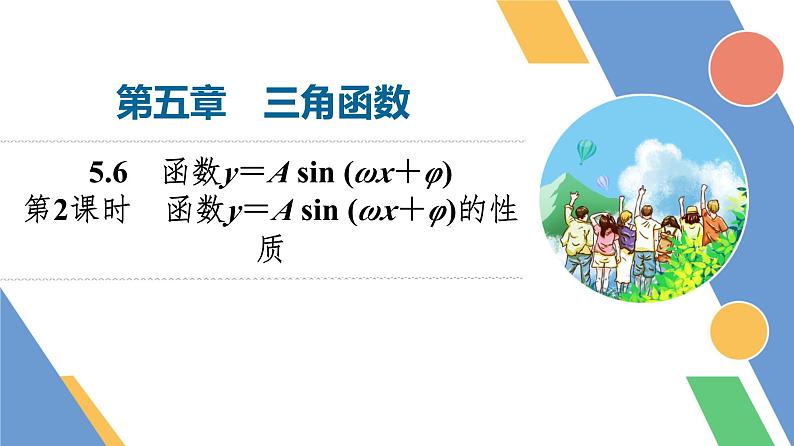 第五章　三角函数

5.6　函数$y=A\sin(\omega x+\varphi)$
第2课时　函数$y=A\sin(\omega x+\varphi)$的性质